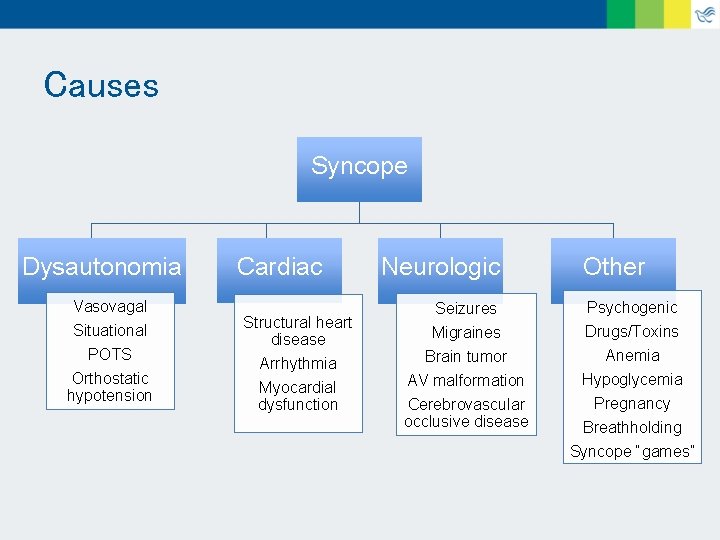 Causes

Syncope

Dysautonomia

Vasovagal
Situational
POTS
Orthostatic hypotension

Cardiac

Structural heart disease
Arrhythmia
Myocardial dysfunction

Neurologic

Seizures
Migraines
Brain tumor
AV malformation
Cerebrovascular occlusive disease

Other

Psychogenic
Drugs/Toxins
Anemia
Hypoglycemia
Pregnancy
Breathholding
Syncope "games"